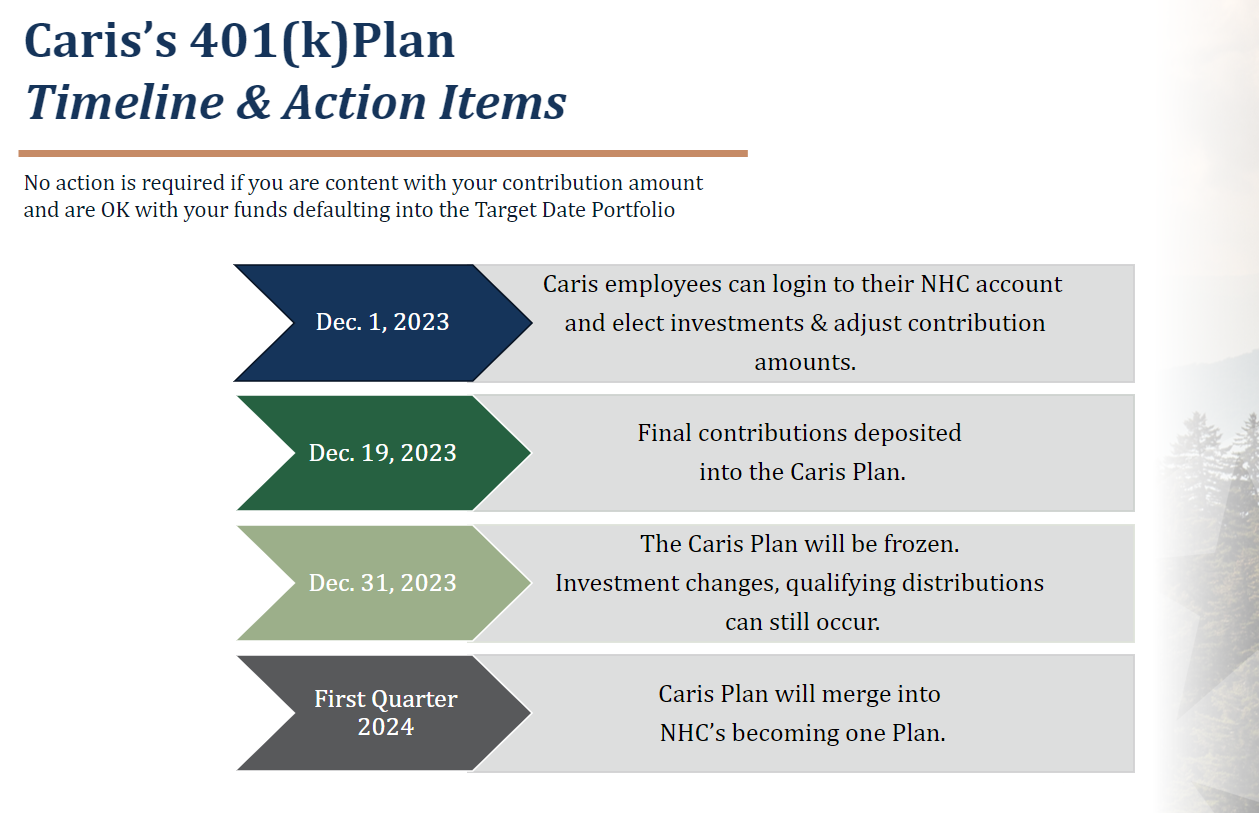 Caris's 401(k)Plan
Timeline & Action Items

No action is required if you are content with your contribution amount and are OK with your funds defaulting into the Target Date Portfolio

Dec. 1, 2023

Caris employees can login to their NHC account and elect investments & adjust contribution amounts.

Dec. 19, 2023

Final contributions deposited into the Caris Plan.

Dec. 31, 2023

The Caris Plan will be frozen. Investment changes, qualifying distributions can still occur.

First Quarter 2024

Caris Plan will merge into NHC's becoming one Plan.